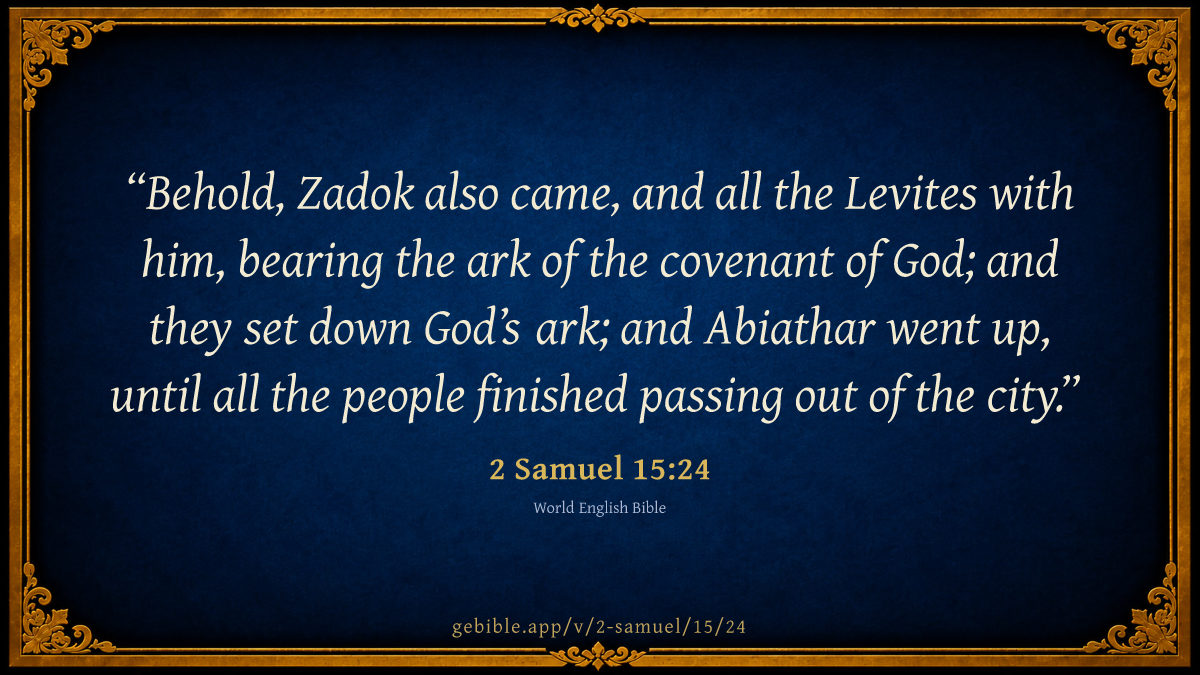 “Behold, Zadok also came, and all the Levites with him, bearing the ark of the covenant of God; and they set down God’s ark; and Abiathar went up, until all the people finished passing out of the city.”

2 Samuel 15:24

World English Bible

gebible.app/v/2-samuel/15/24